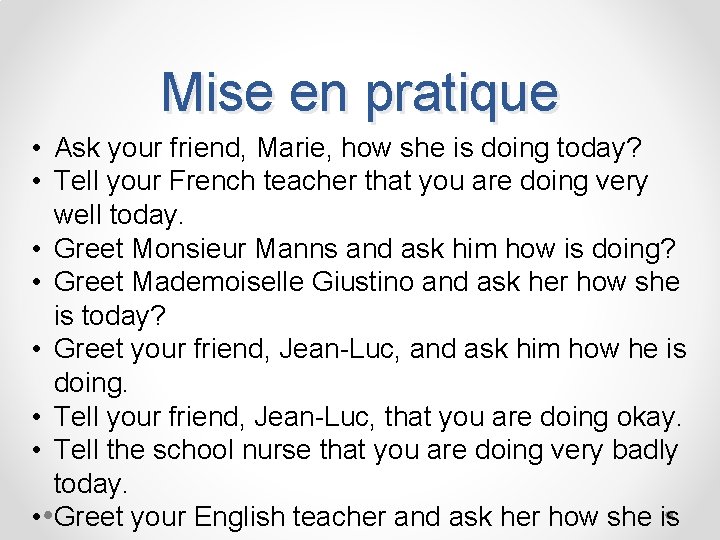 Mise en pratique

• Ask your friend, Marie, how she is doing today?
• Tell your French teacher that you are doing very well today.
• Greet Monsieur Manns and ask him how is doing?
• Greet Mademoiselle Giustino and ask her how she is today?
• Greet your friend, Jean-Luc, and ask him how he is doing.
• Tell your friend, Jean-Luc, that you are doing okay.
• Tell the school nurse that you are doing very badly today.
• Greet your English teacher and ask her how she is